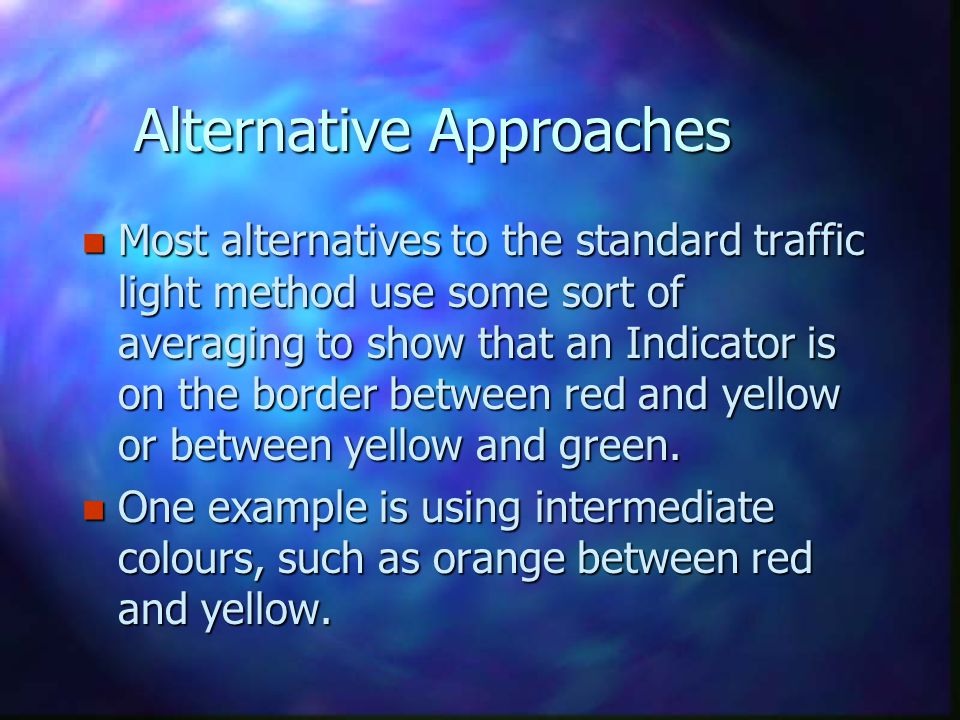 Alternative Approaches

Most alternatives to the standard traffic light method use some sort of averaging to show that an Indicator is on the border between red and yellow or between yellow and green.

One example is using intermediate colours, such as orange between red and yellow.